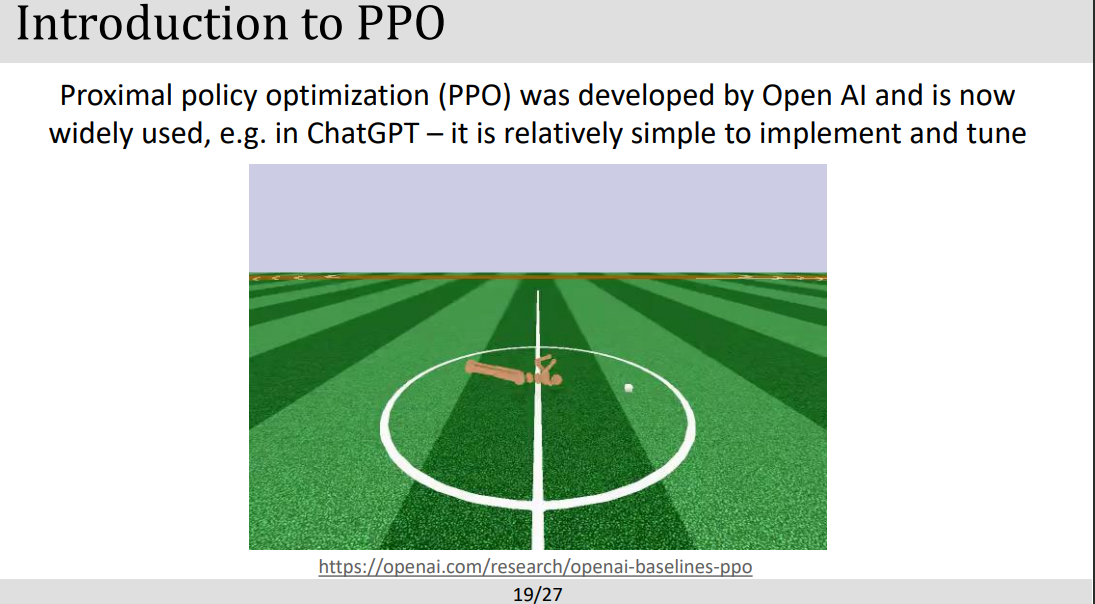 Introduction to PPO

Proximal policy optimization (PPO) was developed by Open AI and is now widely used, e.g. in ChatGPT – it is relatively simple to implement and tune

https://openai.com/research/openai-baselines-ppo

19/27